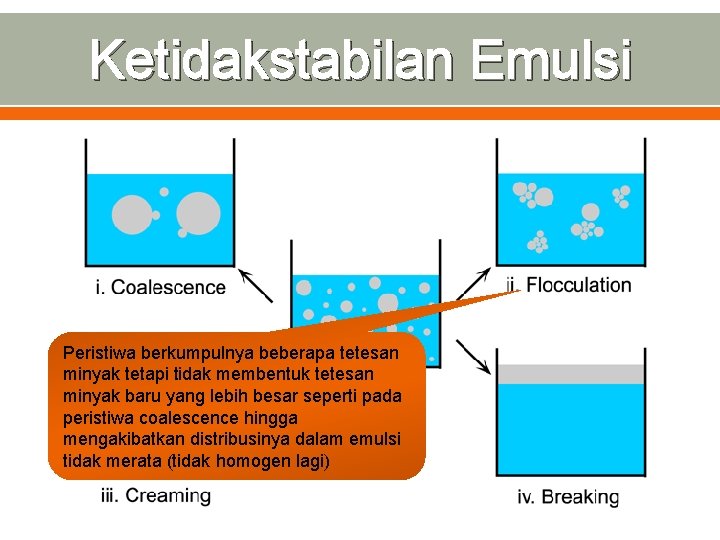 Ketidakstabilan Emulsi

i. Coalescence

ii. Flocculation

Peristiwa berkumpulnya beberapa tetesan minyak tetapi tidak membentuk tetesan minyak baru yang lebih besar seperti pada peristiwa coalescence hingga mengakibatkan distribusinya dalam emulsi tidak merata (tidak homogen lagi)

iii. Creaming

iv. Breaking